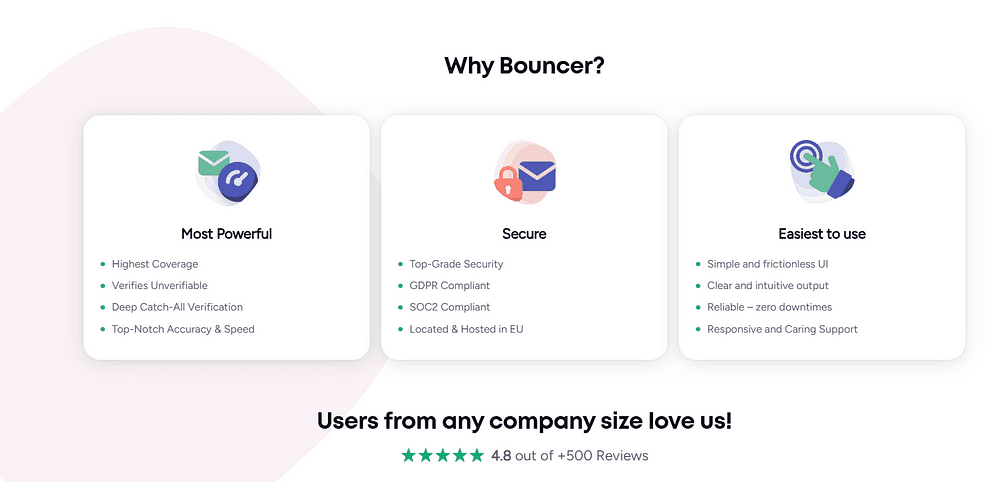 Why Bouncer?

Most Powerful

- Highest Coverage
- Verifies Unverifiable
- Deep Catch-All Verification
- Top-Notch Accuracy & Speed

Secure

- Top-Grade Security
- GDPR Compliant
- SOC2 Compliant
- Located & Hosted in EU

Easiest to use

- Simple and frictionless UI
- Clear and intuitive output
- Reliable – zero downtimes
- Responsive and Caring Support

Users from any company size love us!

★★★★★ 4.8 out of +500 Reviews